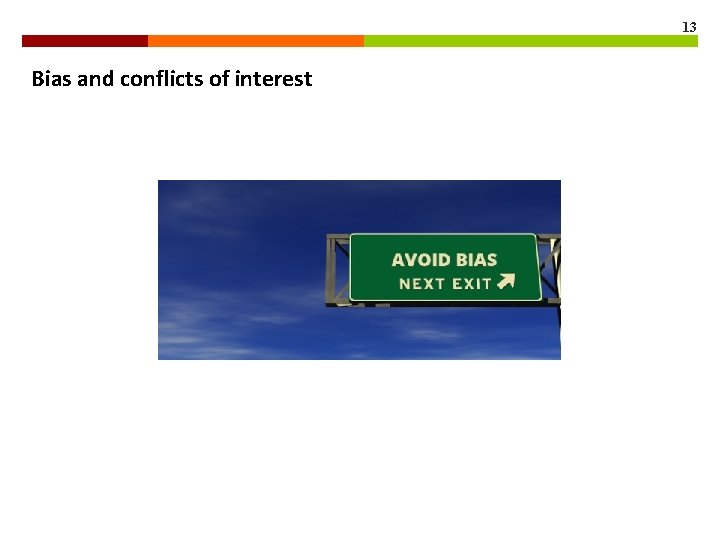 13

Bias and conflicts of interest

AVOID BIAS
NEXT EXIT